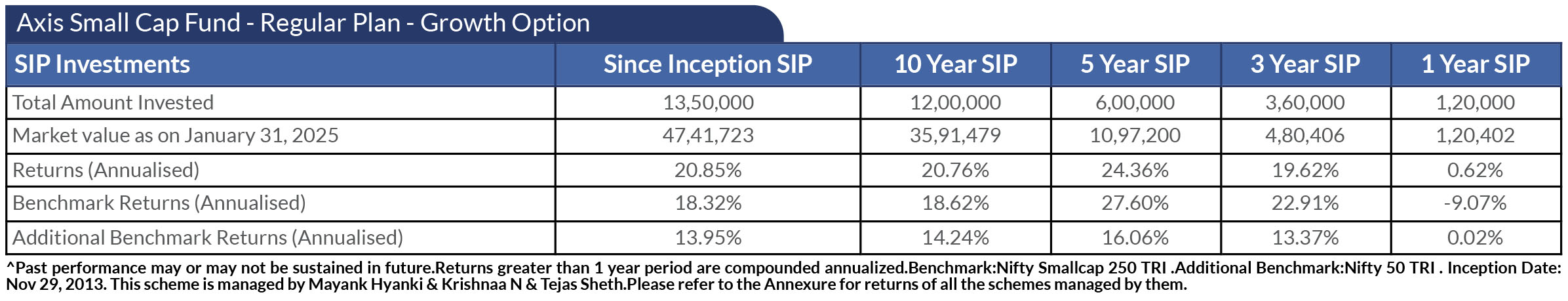 Axis Small Cap Fund - Regular Plan - Growth Option

| SIP Investments | Since Inception SIP | 10 Year SIP | 5 Year SIP | 3 Year SIP | 1 Year SIP |
|---|---|---|---|---|---|
| Total Amount Invested | 13,50,000 | 12,00,000 | 6,00,000 | 3,60,000 | 1,20,000 |
| Market value as on January 31, 2025 | 47,41,723 | 35,91,479 | 10,97,200 | 4,80,406 | 1,20,402 |
| Returns (Annualised) | 20.85% | 20.76% | 24.36% | 19.62% | 0.62% |
| Benchmark Returns (Annualised) | 18.32% | 18.62% | 27.60% | 22.91% | -9.07% |
| Additional Benchmark Returns (Annualised) | 13.95% | 14.24% | 16.06% | 13.37% | 0.02% |

^Past performance may or may not be sustained in future.Returns greater than 1 year period are compounded annualized.Benchmark:Nifty Smallcap 250 TRI .Additional Benchmark:Nifty 50 TRI . Inception Date: Nov 29, 2013. This scheme is managed by Mayank Hyanki & Krishnaa N & Tejas Sheth.Please refer to the Annexure for returns of all the schemes managed by them.